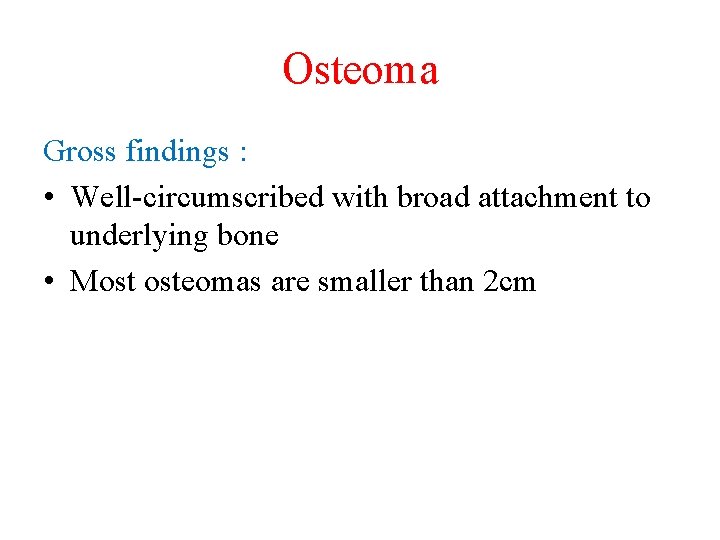 Osteoma

Gross findings :

• Well-circumscribed with broad attachment to underlying bone
• Most osteomas are smaller than 2cm